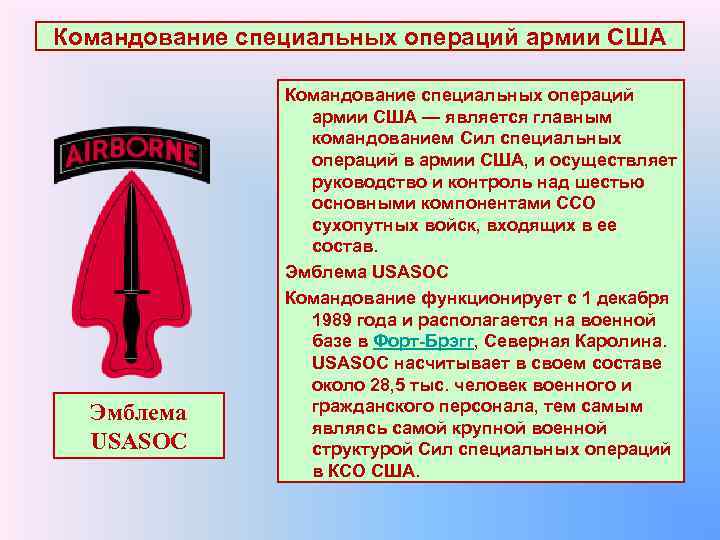 Командование специальных операций армии США

AIRBORNE

Эмблема USASOC

Командование специальных операций армии США — является главным командованием Сил специальных операций в армии США, и осуществляет руководство и контроль над шестью основными компонентами ССО сухопутных войск, входящих в ее состав.

Эмблема USASOC

Командование функционирует с 1 декабря 1989 года и располагается на военной базе в Форт-Брэгг, Северная Каролина. USASOC насчитывает в своем составе около 28,5 тыс. человек военного и гражданского персонала, тем самым являясь самой крупной военной структурой Сил специальных операций в КСО США.